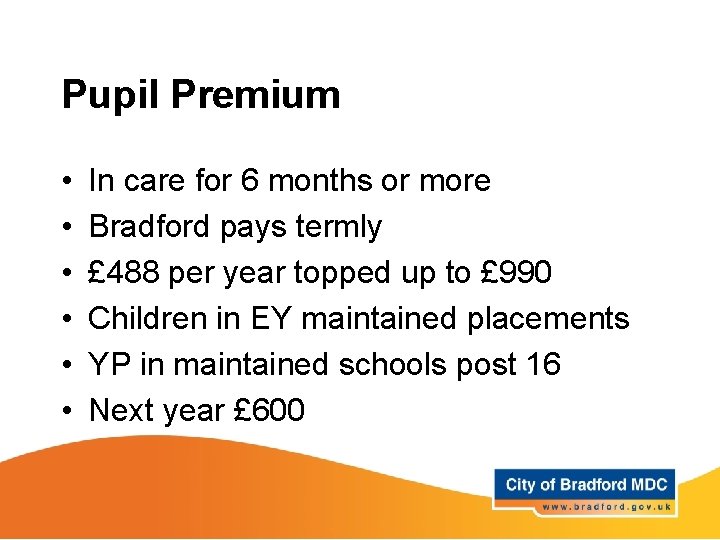 Pupil Premium

• In care for 6 months or more
• Bradford pays termly
• £488 per year topped up to £990
• Children in EY maintained placements
• YP in maintained schools post 16
• Next year £600

City of Bradford MDC
www.bradford.gov.uk